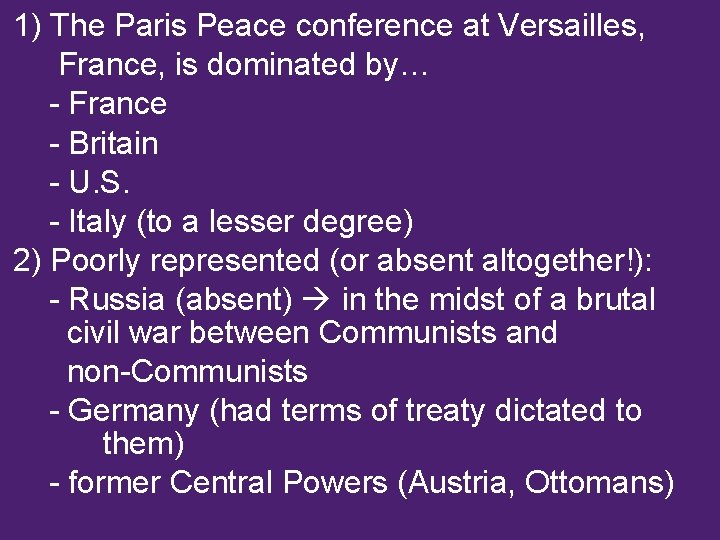 1) The Paris Peace conference at Versailles, France, is dominated by…
- France
- Britain
- U.S.
- Italy (to a lesser degree)
2) Poorly represented (or absent altogether!):
- Russia (absent) → in the midst of a brutal civil war between Communists and non-Communists
- Germany (had terms of treaty dictated to them)
- former Central Powers (Austria, Ottomans)